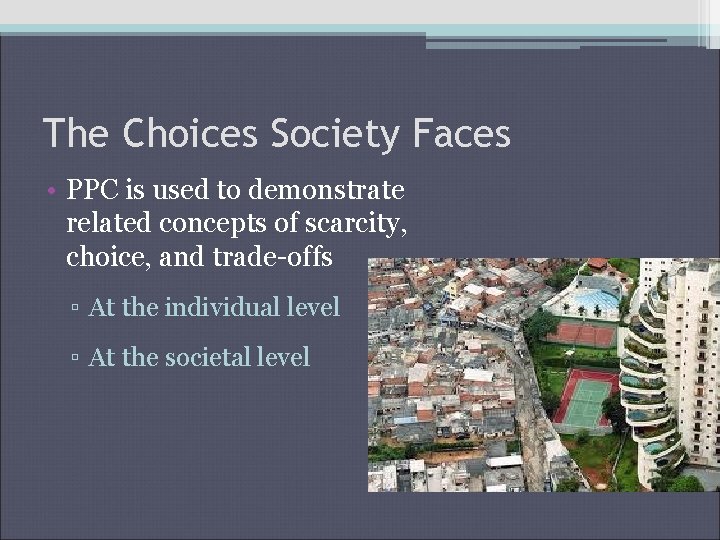 The Choices Society Faces

• PPC is used to demonstrate related concepts of scarcity, choice, and trade-offs

▫ At the individual level

▫ At the societal level